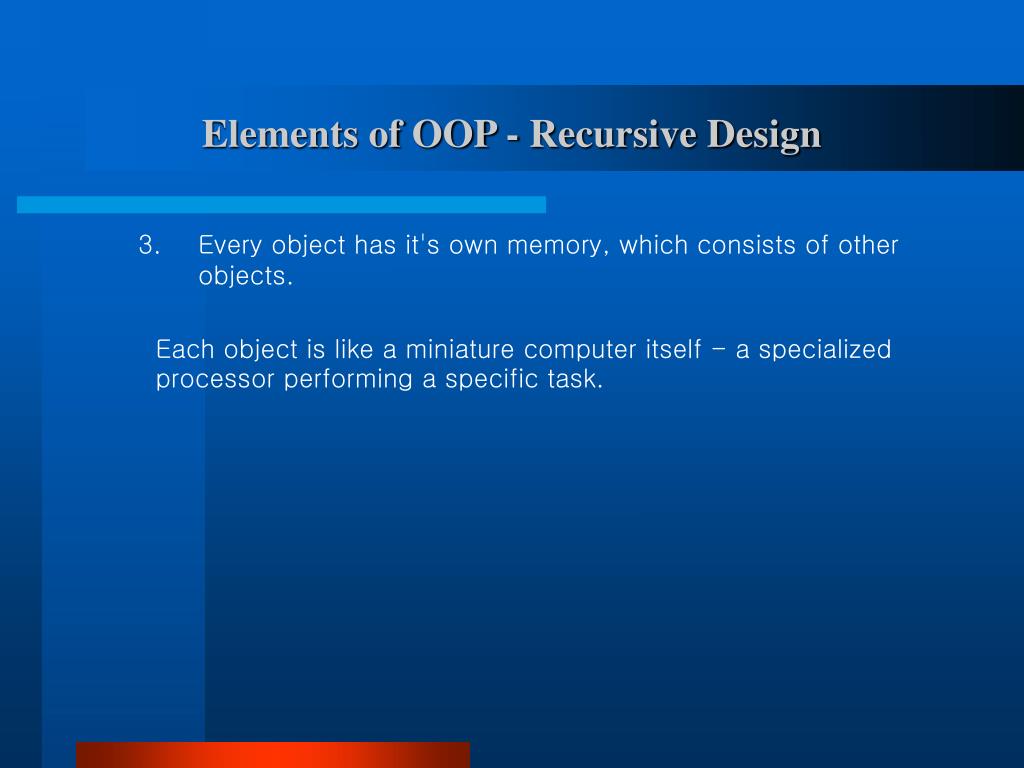 Elements of OOP - Recursive Design

3. Every object has it's own memory, which consists of other objects.

Each object is like a miniature computer itself – a specialized processor performing a specific task.